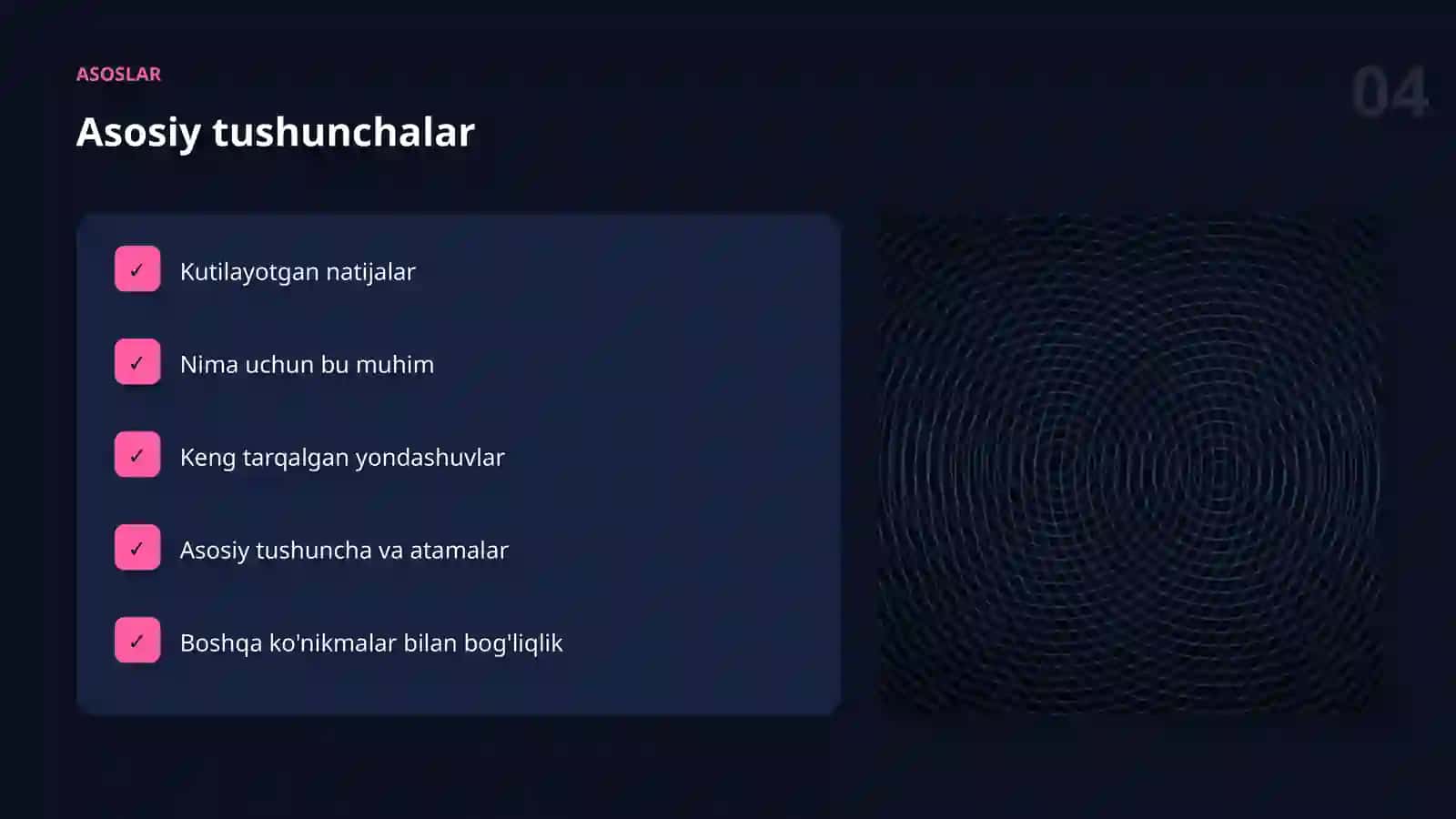 ASOSLAR

04

Asosiy tushunchalar

✓ Kutilayotgan natijalar

✓ Nima uchun bu muhim

✓ Keng tarqalgan yondashuvlar

✓ Asosiy tushuncha va atamalar

✓ Boshqa ko'nikmalar bilan bog'liqlik